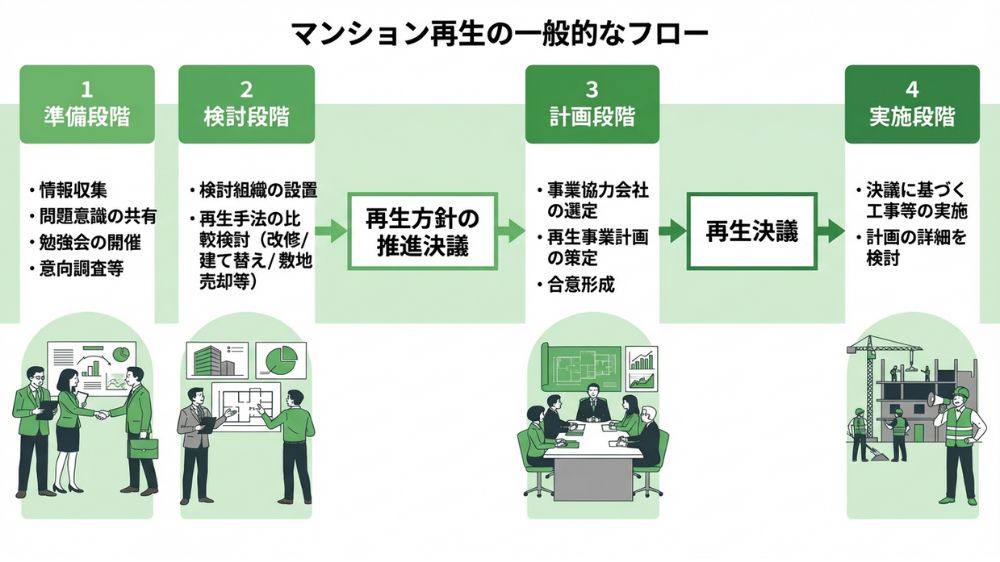 マンション再生の一般的なフロー

1
準備段階

・情報収集
・問題意識の共有
・勉強会の開催
・意向調査等

2
検討段階

・検討組織の設置
・再生手法の比較検討（改修/建て替え/敷地売却等）

再生方針の推進決議

3
計画段階

・事業協力会社の選定
・再生事業計画の策定
・合意形成

再生決議

4
実施段階

・決議に基づく工事等の実施
・計画の詳細を検討